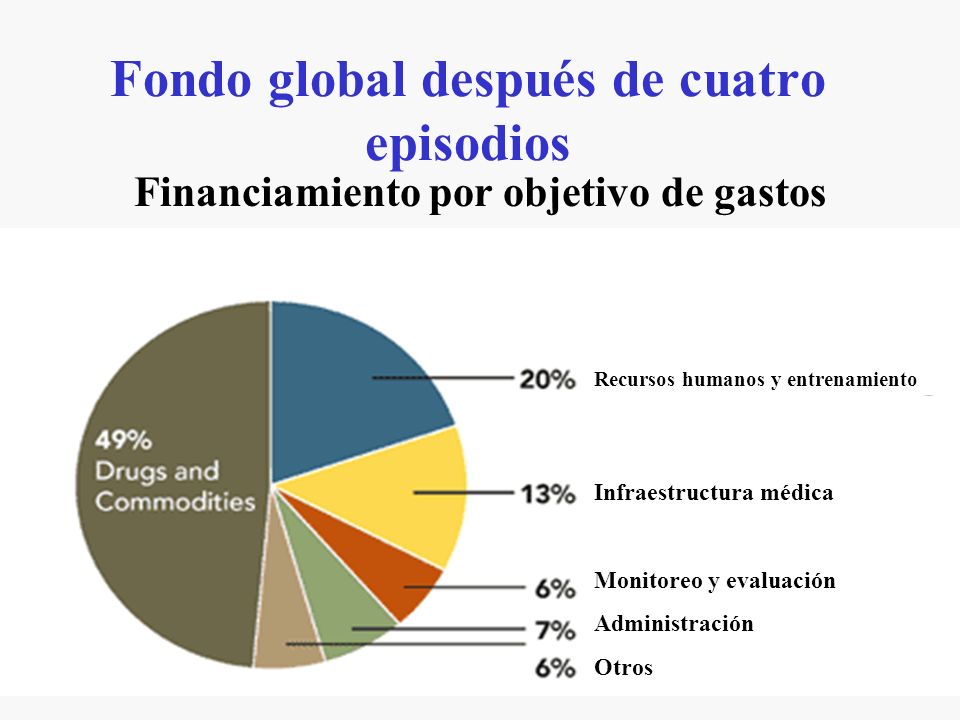 Fondo global después de cuatro episodios

Financiamiento por objetivo de gastos

49%
Drugs and Commodities

20% Recursos humanos y entrenamiento

13% Infraestructura médica

6% Monitoreo y evaluación

7% Administración

6% Otros